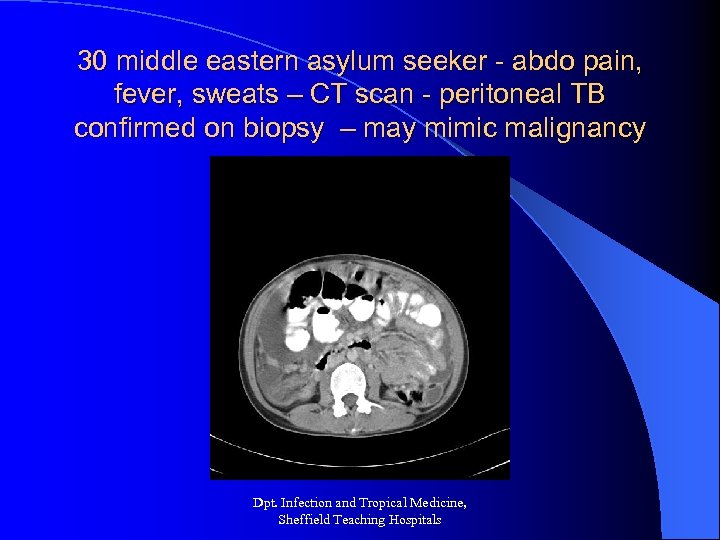 30 middle eastern asylum seeker - abdo pain, fever, sweats – CT scan - peritoneal TB confirmed on biopsy – may mimic malignancy

Dpt. Infection and Tropical Medicine, Sheffield Teaching Hospitals